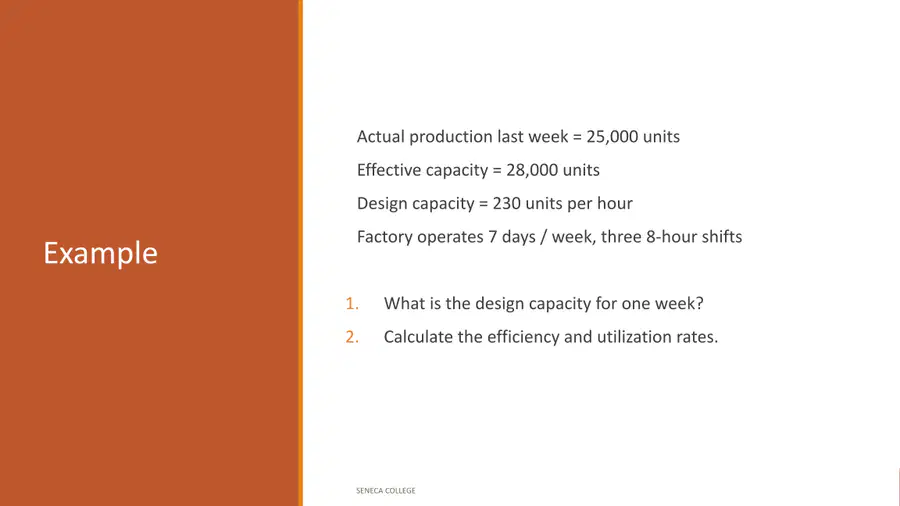 Example

Actual production last week = 25,000 units

Effective capacity = 28,000 units

Design capacity = 230 units per hour

Factory operates 7 days / week, three 8-hour shifts

1. What is the design capacity for one week?
2. Calculate the efficiency and utilization rates.

SENECA COLLEGE